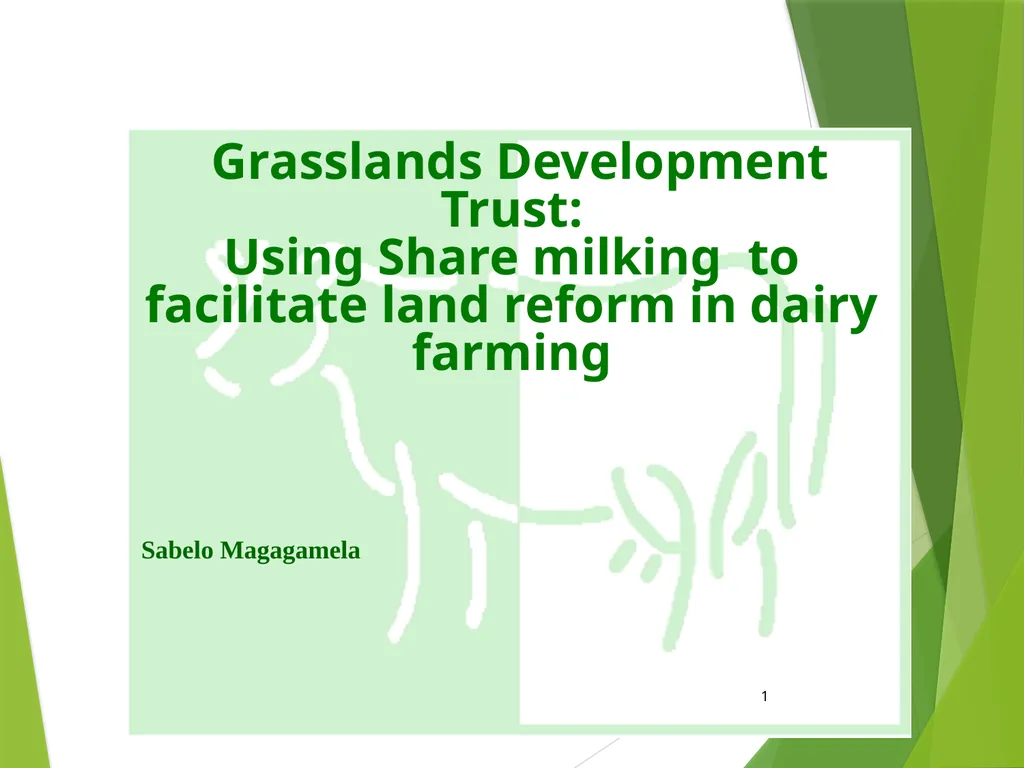 Grasslands Development Trust:
Using Share milking to facilitate land reform in dairy farming

Sabelo Magagamela

1